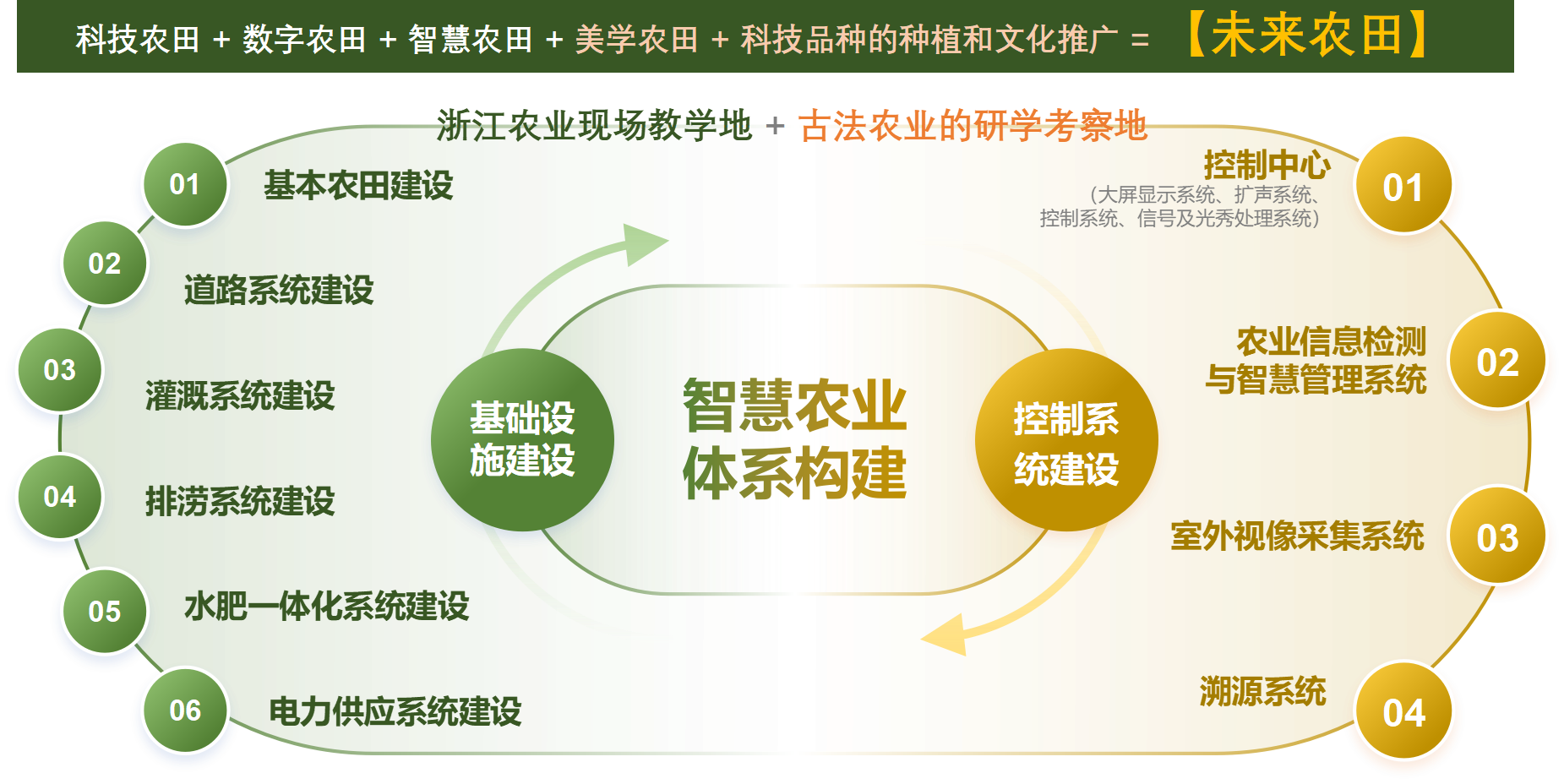 科技农田 + 数字农田 + 智慧农田 + 美学农田 + 科技品种的种植和文化推广 = 【未来农田】

浙江农业现场教学地 + 古法农业的研学考察地

01 基本农田建设

02 道路系统建设

03 灌溉系统建设

04 排涝系统建设

05 水肥一体化系统建设

06 电力供应系统建设

基础设施建设

智慧农业体系构建

控制系统建设

控制中心
(大屏显示系统、扩声系统、控制系统、信号及光秀处理系统)
01

农业信息检测与智慧管理系统
02

室外视像采集系统
03

溯源系统
04